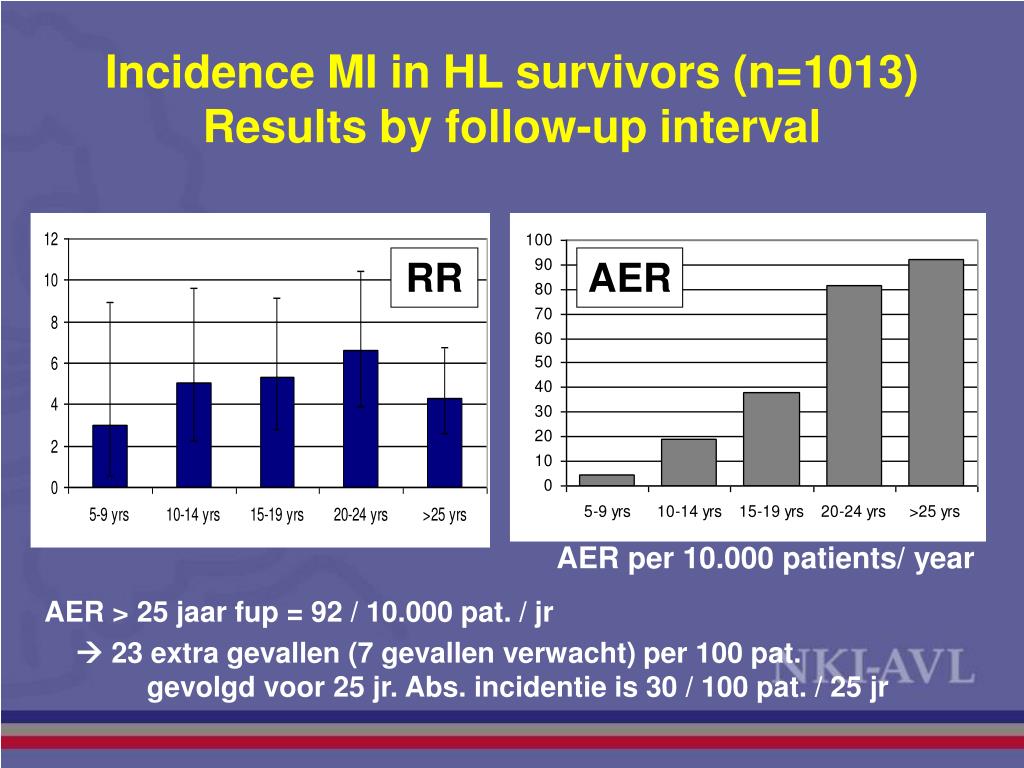 Incidence MI in HL survivors (n=1013)
Results by follow-up interval

RR

12
10
8
6
4
2
0

5-9 yrs 10-14 yrs 15-19 yrs 20-24 yrs >25 yrs

AER

100
90
80
70
60
50
40
30
20
10
0

5-9 yrs 10-14 yrs 15-19 yrs 20-24 yrs >25 yrs

AER per 10.000 patients/ year

AER > 25 jaar fup = 92 / 10.000 pat. / jr

→ 23 extra gevallen (7 gevallen verwacht) per 100 pat. gevolgd voor 25 jr. Abs. incidentie is 30 / 100 pat. / 25 jr

NKI-AVL